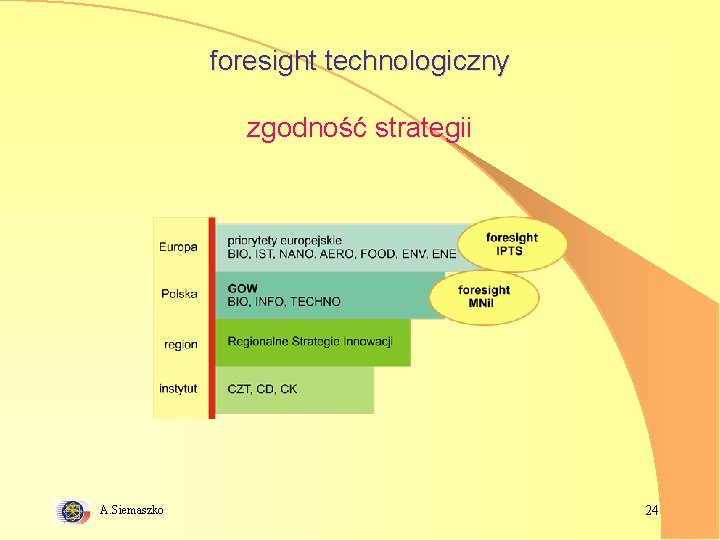 foresight technologiczny

zgodność strategii

Europa

priorytety europejskie
BIO, IST, NANO, AERO, FOOD, ENV, ENE

foresight
IPTS

Polska

GOW
BIO, INFO, TECHNO

foresight
MNiI

region

Regionalne Strategie Innowacji

instytut

CZT, CD, CK

A.Siemaszko

24